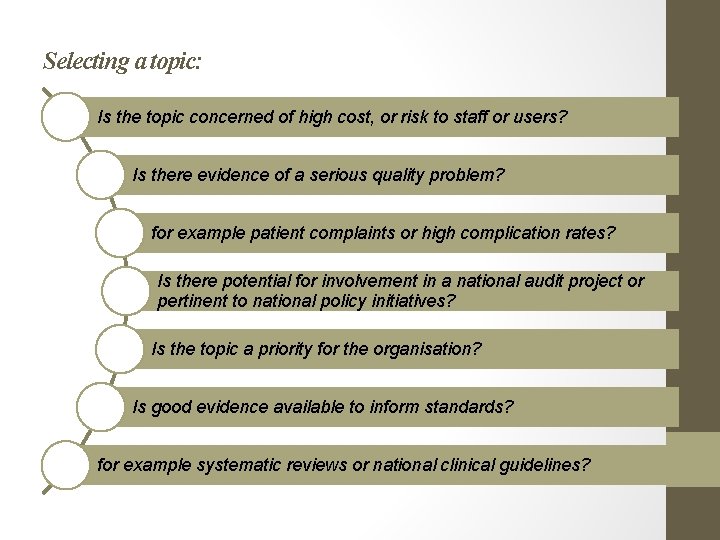 Selecting a topic:

Is the topic concerned of high cost, or risk to staff or users?

Is there evidence of a serious quality problem?

for example patient complaints or high complication rates?

Is there potential for involvement in a national audit project or pertinent to national policy initiatives?

Is the topic a priority for the organisation?

Is good evidence available to inform standards?

for example systematic reviews or national clinical guidelines?